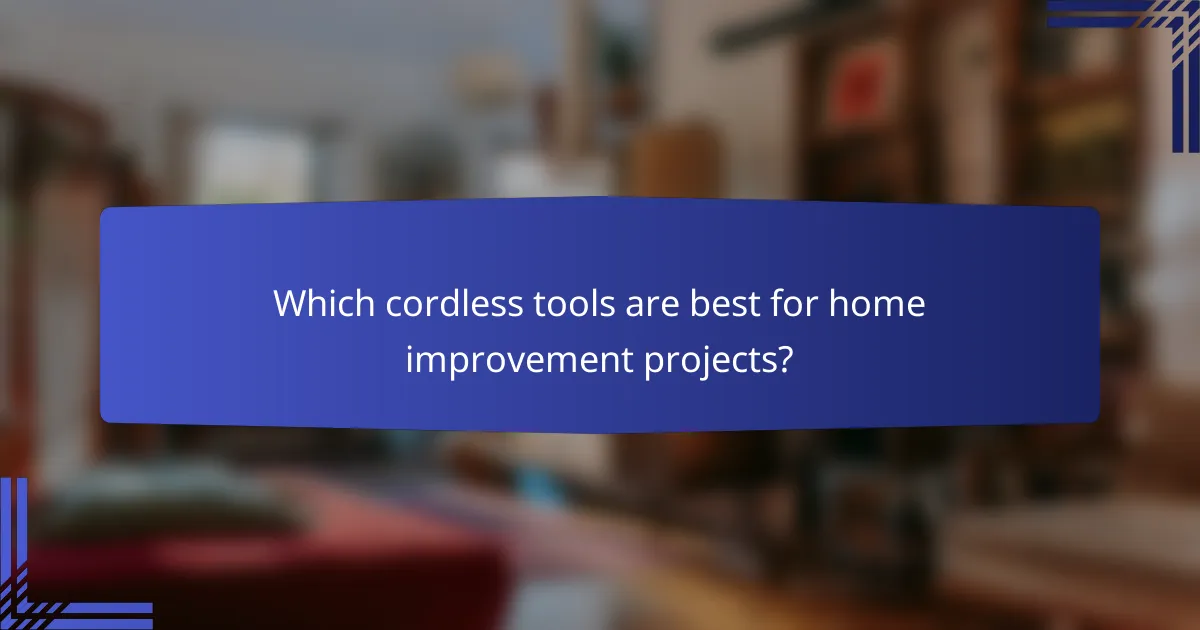 Which cordless tools are best for home improvement projects?